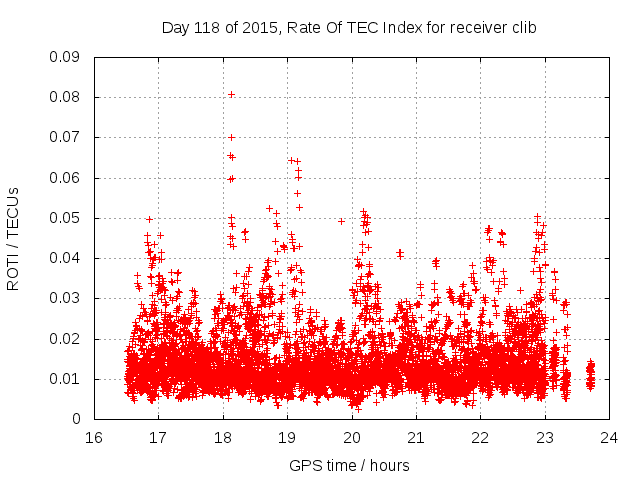 Day 118 of 2015, Rate Of TEC Index for receiver clib

ROTI / TECUs

0.09
0.08
0.07
0.06
0.05
0.04
0.03
0.02
0.01
0

16 17 18 19 20 21 22 23 24

GPS time / hours